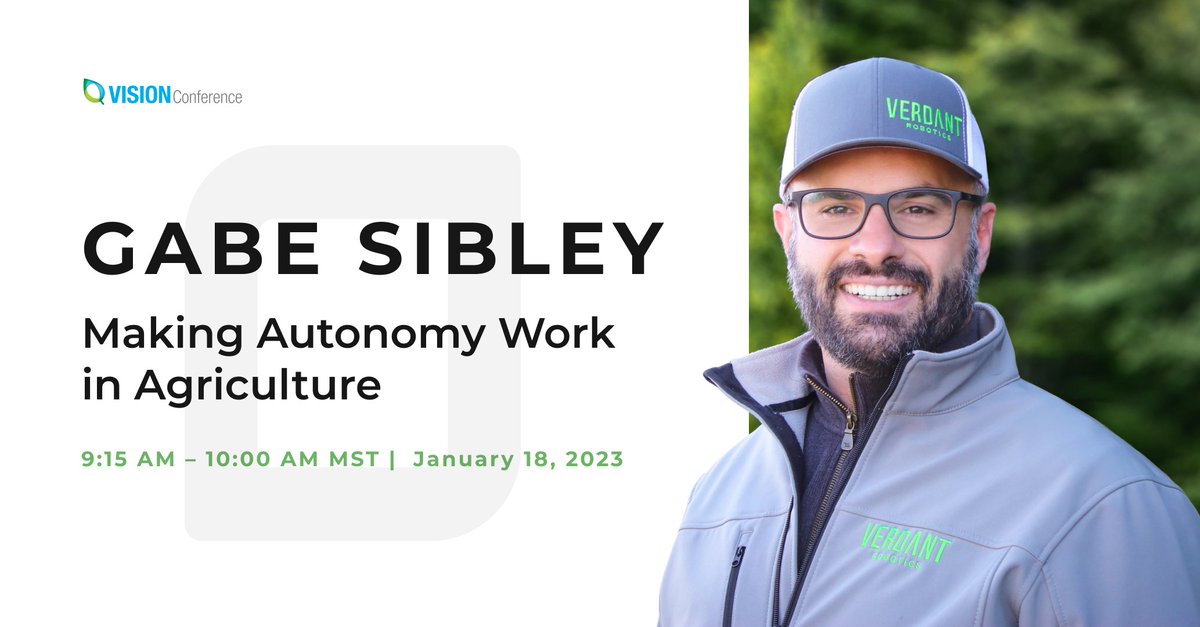 VISION Conference

GABE SIBLEY

Making Autonomy Work in Agriculture

9:15 AM – 10:00 AM MST | January 18, 2023

VERDANT ROBOTICS

VERDANT ROBOTICS